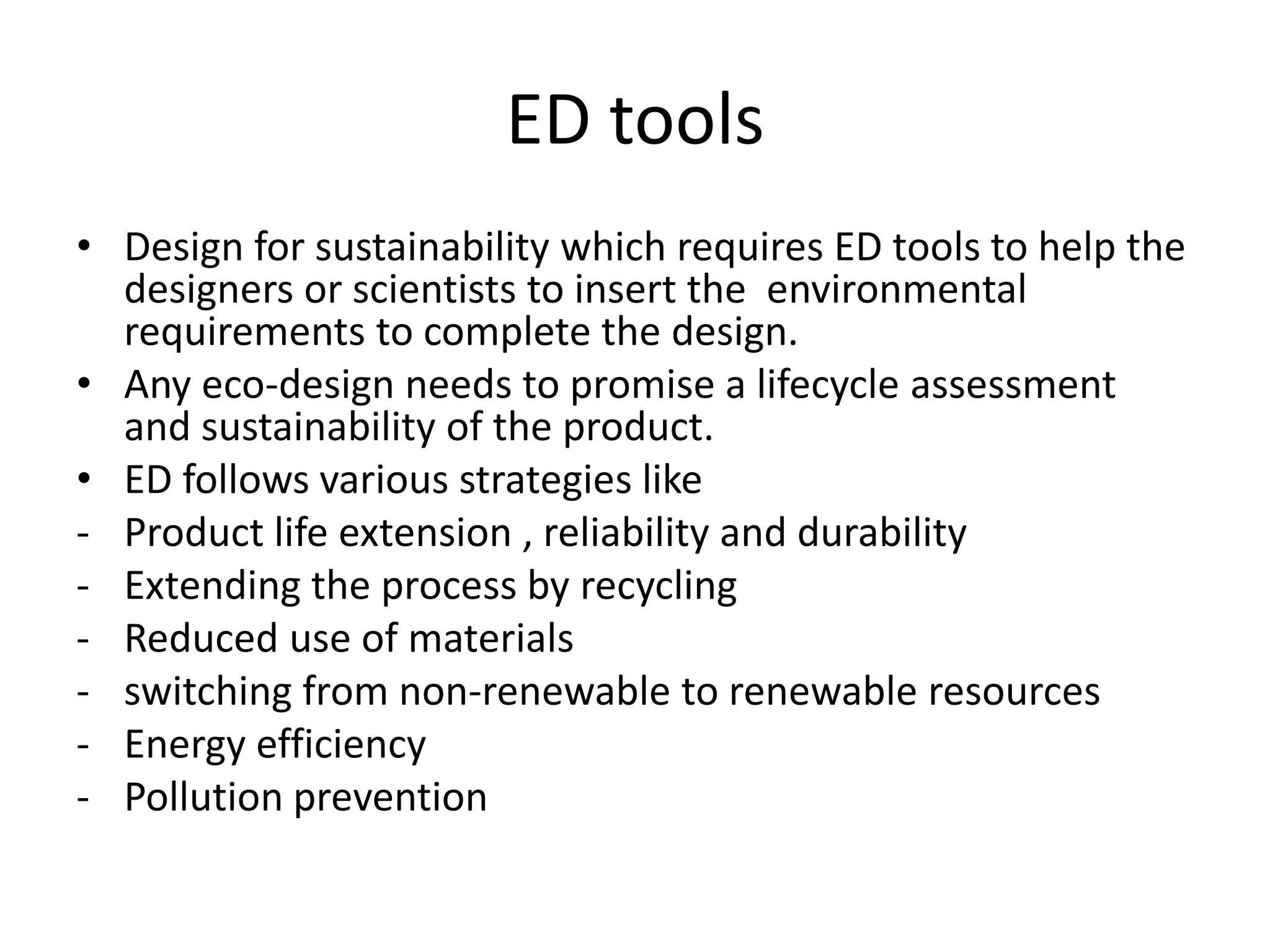 ED tools

• Design for sustainability which requires ED tools to help the designers or scientists to insert the environmental requirements to complete the design.
• Any eco-design needs to promise a lifecycle assessment and sustainability of the product.
• ED follows various strategies like
- Product life extension , reliability and durability
- Extending the process by recycling
- Reduced use of materials
- switching from non-renewable to renewable resources
- Energy efficiency
- Pollution prevention